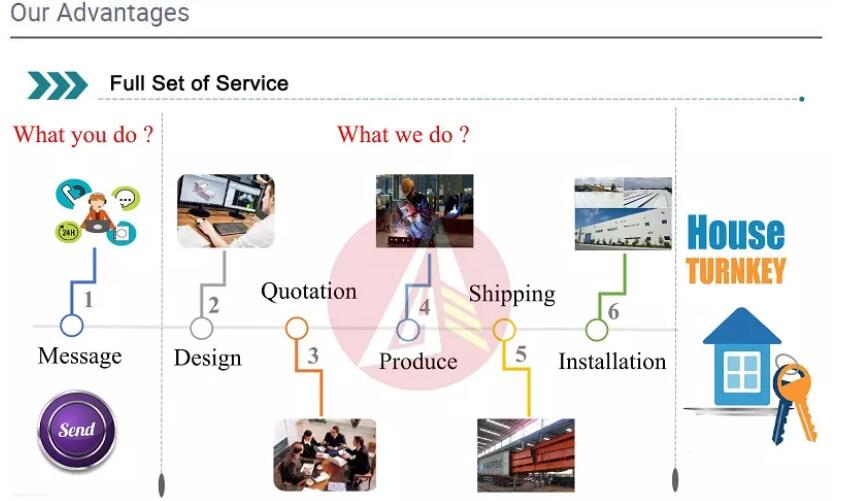 Our Advantages

Full Set of Service

What you do ?

What we do ?

24H

1

Message

Send

2

Design

Quotation

3

4

Produce

Shipping

5

6

Installation

House

TURNKEY